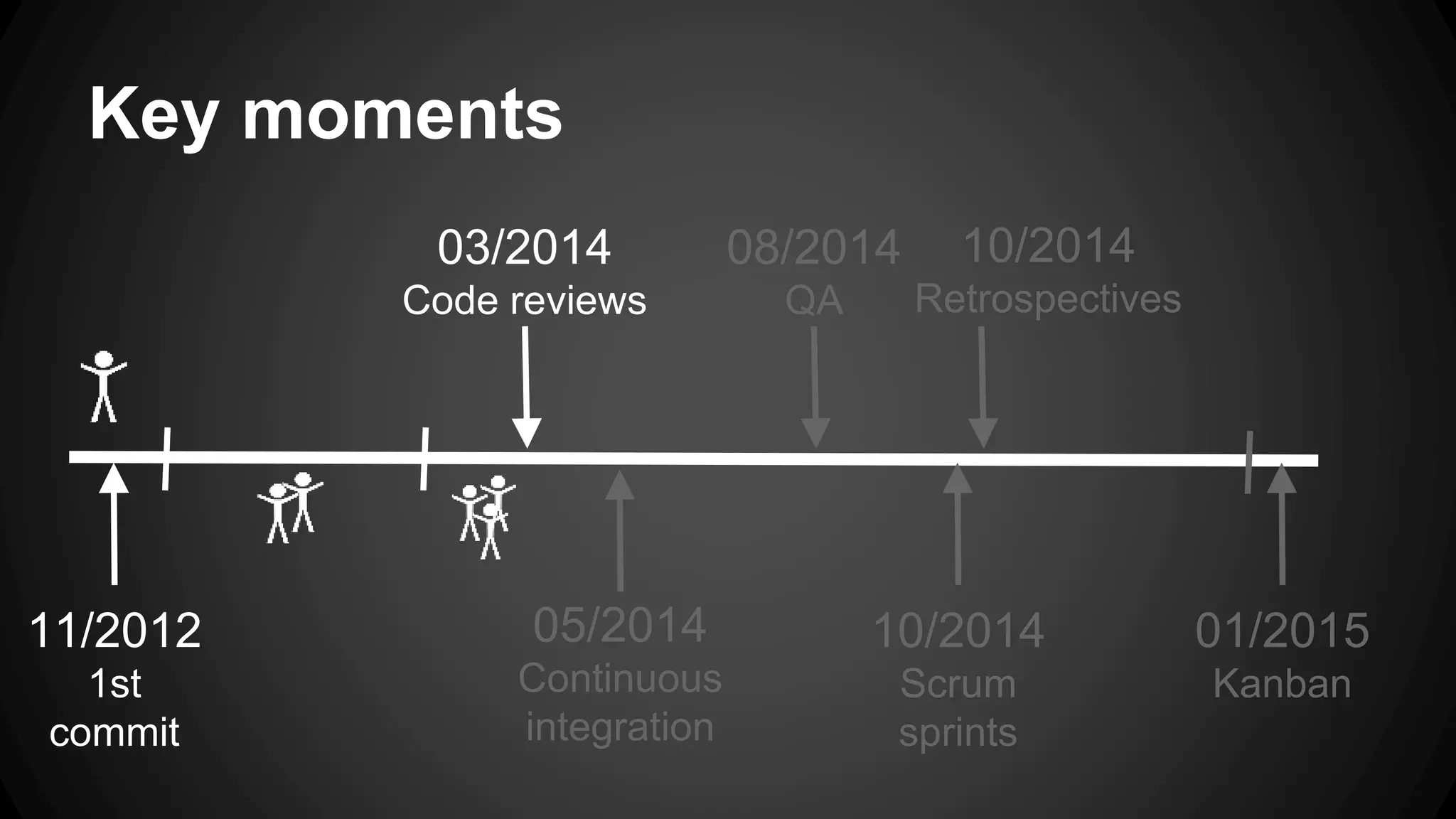 Key moments

03/2014
Code reviews

08/2014
QA

10/2014
Retrospectives

11/2012
1st commit

05/2014
Continuous integration

10/2014
Scrum sprints

01/2015
Kanban